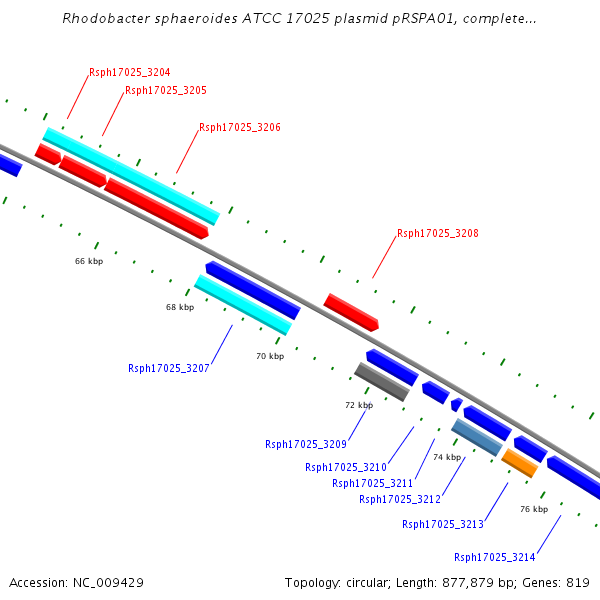 Rhodobacter sphaeroides ATCC 17025 plasmid pRSPA01, complete...

Rsph17025_3204
Rsph17025_3205
Rsph17025_3206
Rsph17025_3208
66 kbp
68 kbp
70 kbp
Rsph17025_3207
72 kbp
Rsph17025_3209
Rsph17025_3210
Rsph17025_3211
74 kbp
Rsph17025_3212
Rsph17025_3213
76 kbp
Rsph17025_3214

Accession: NC_009429
Topology: circular; Length: 877,879 bp; Genes: 819